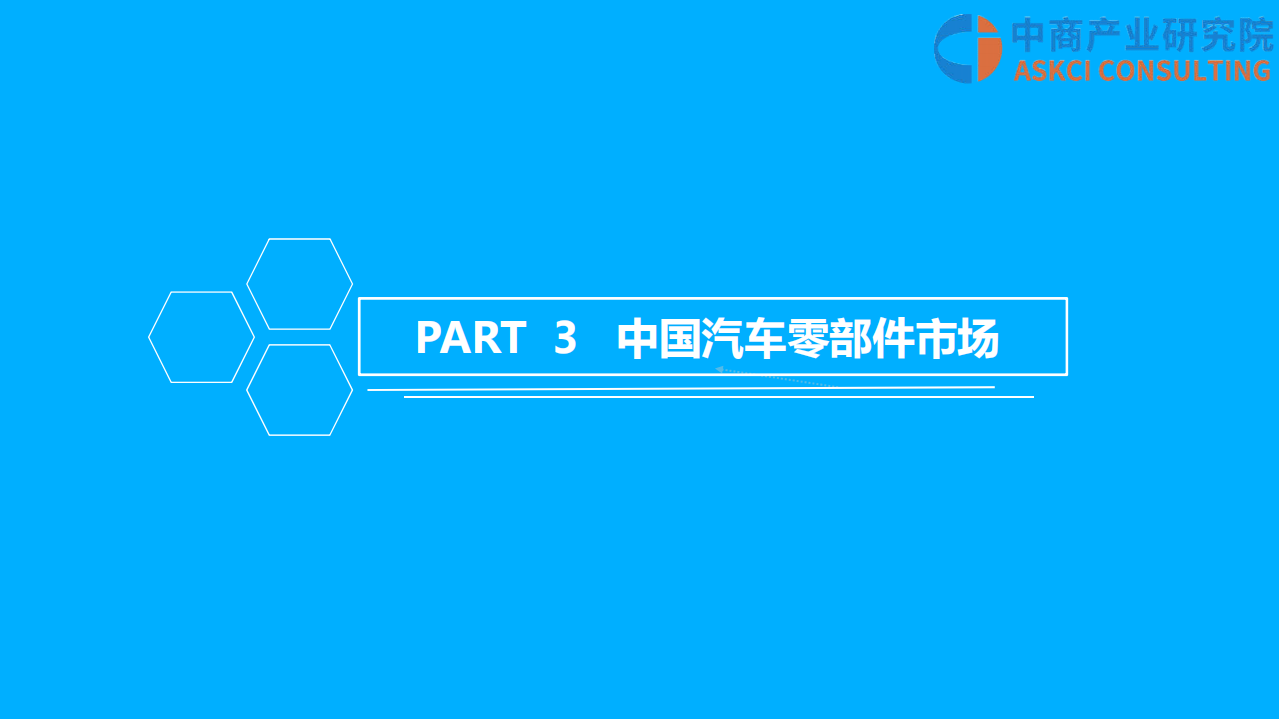 中商产业研究院
ASKCI CONSULTING

PART 3 中国汽车零部件市场